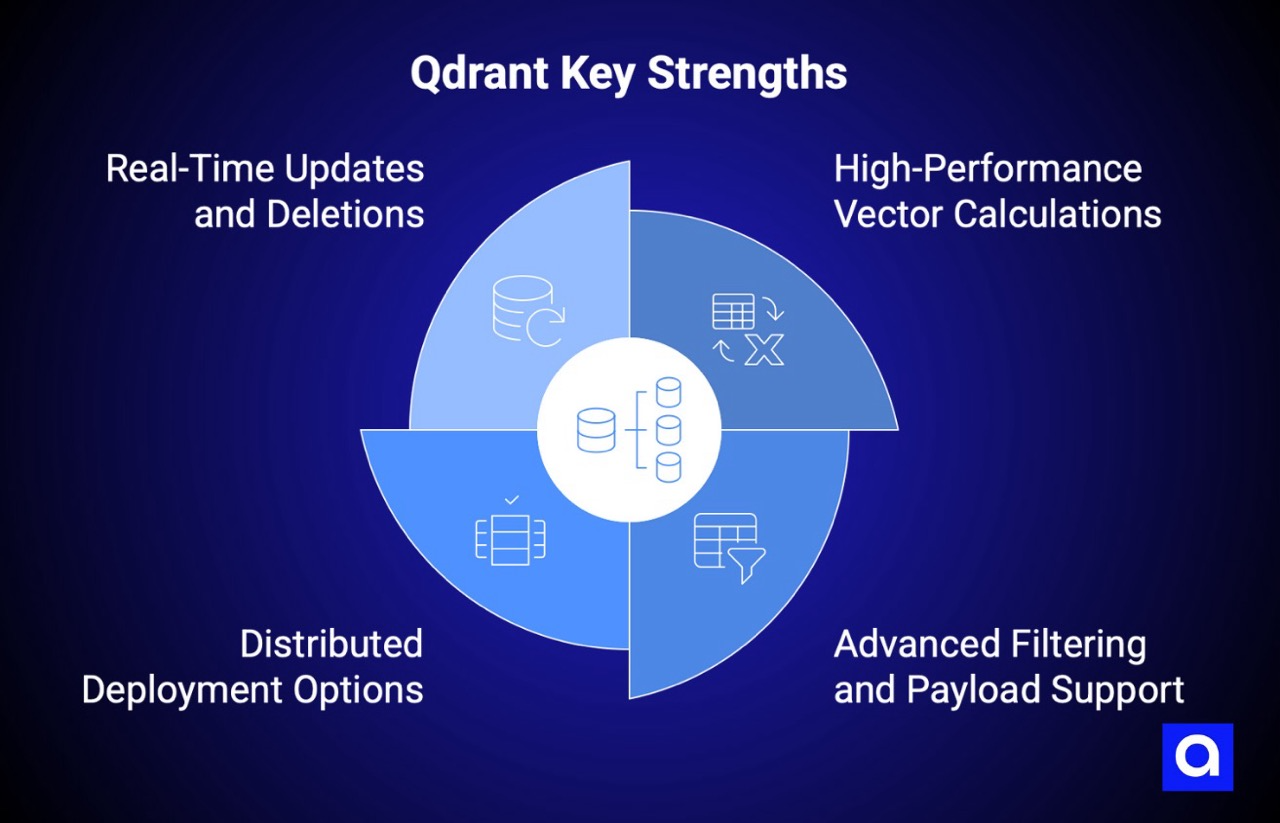 Qdrant Key Strengths

Real-Time Updates and Deletions

High-Performance Vector Calculations

Distributed Deployment Options

Advanced Filtering and Payload Support

a